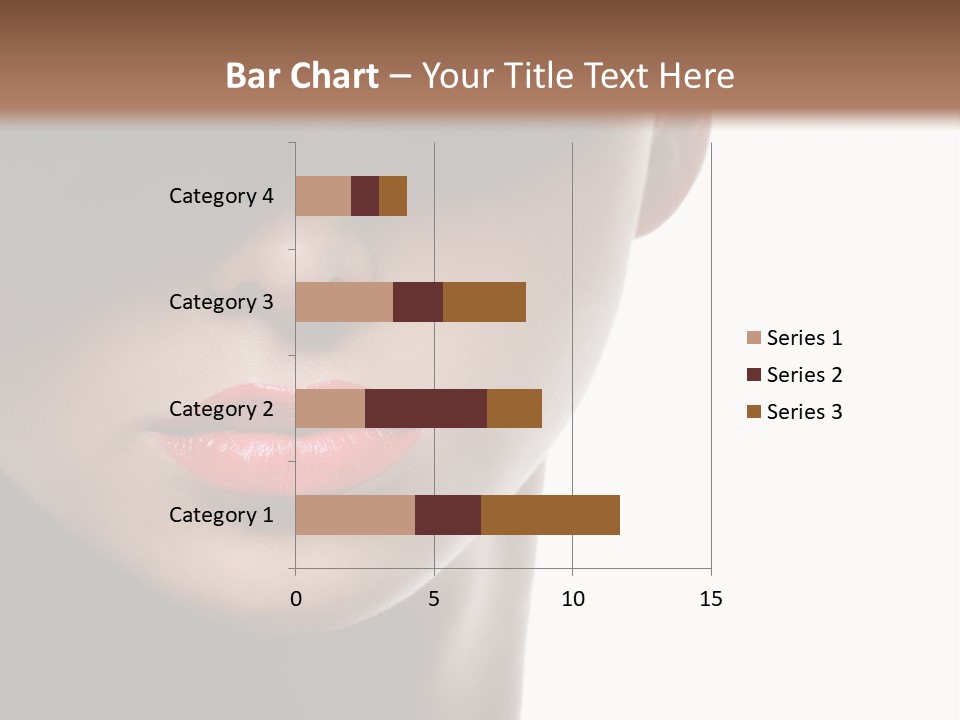 Bar Chart – Your Title Text Here

Category 4
Category 3
Category 2
Category 1

0
5
10
15

Series 1
Series 2
Series 3